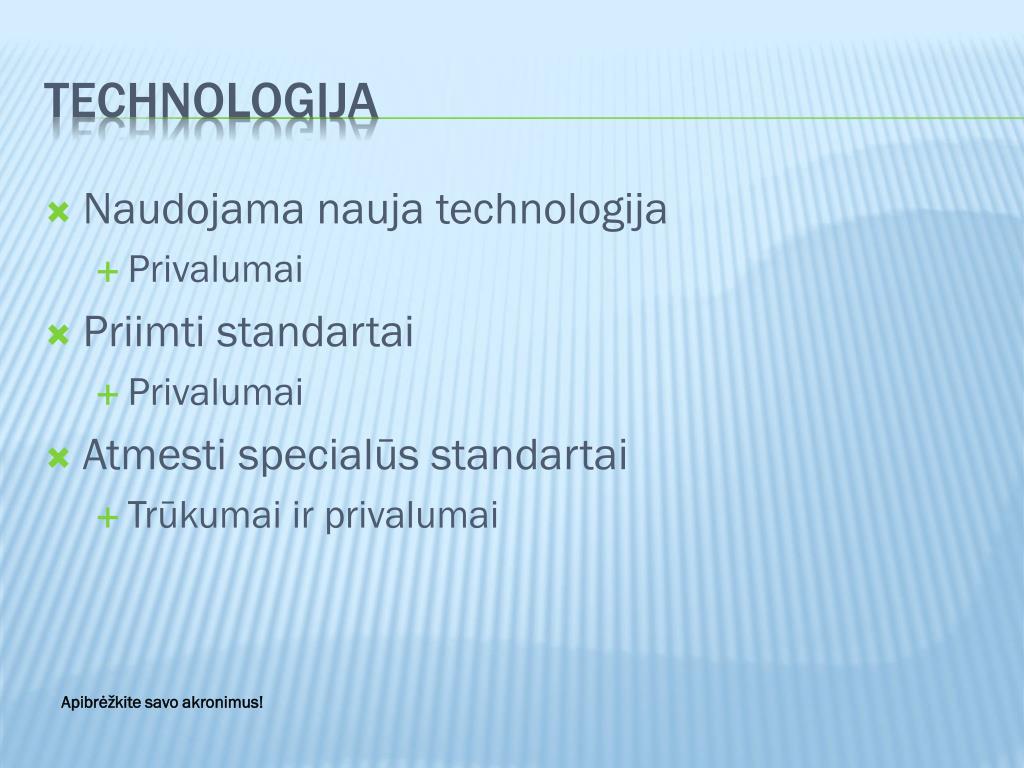 TECHNOLOGIJA

Naudojama nauja technologija
Privalumai
Priimti standartai
Privalumai
Atmesti specialūs standartai
Trūkumai ir privalumai

Apibrėžkite savo akronimus!